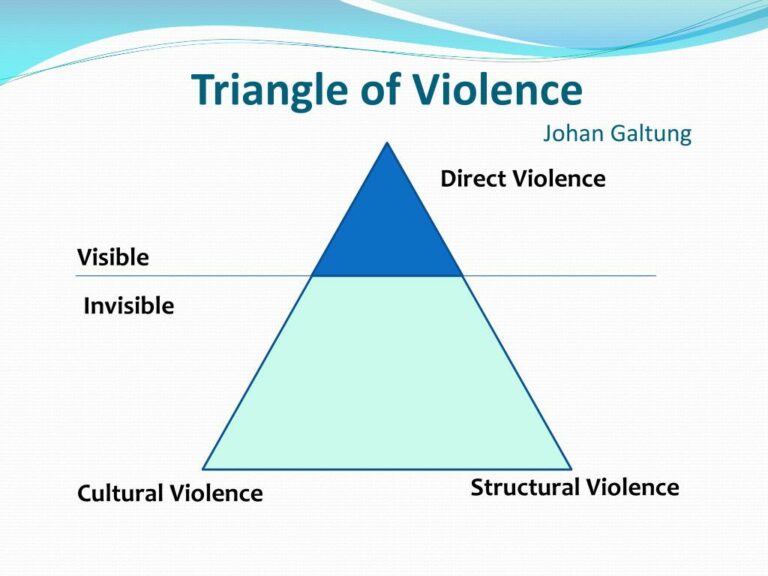 Triangle of Violence

Johan Galtung

Direct Violence

Visible

Invisible

Cultural Violence

Structural Violence